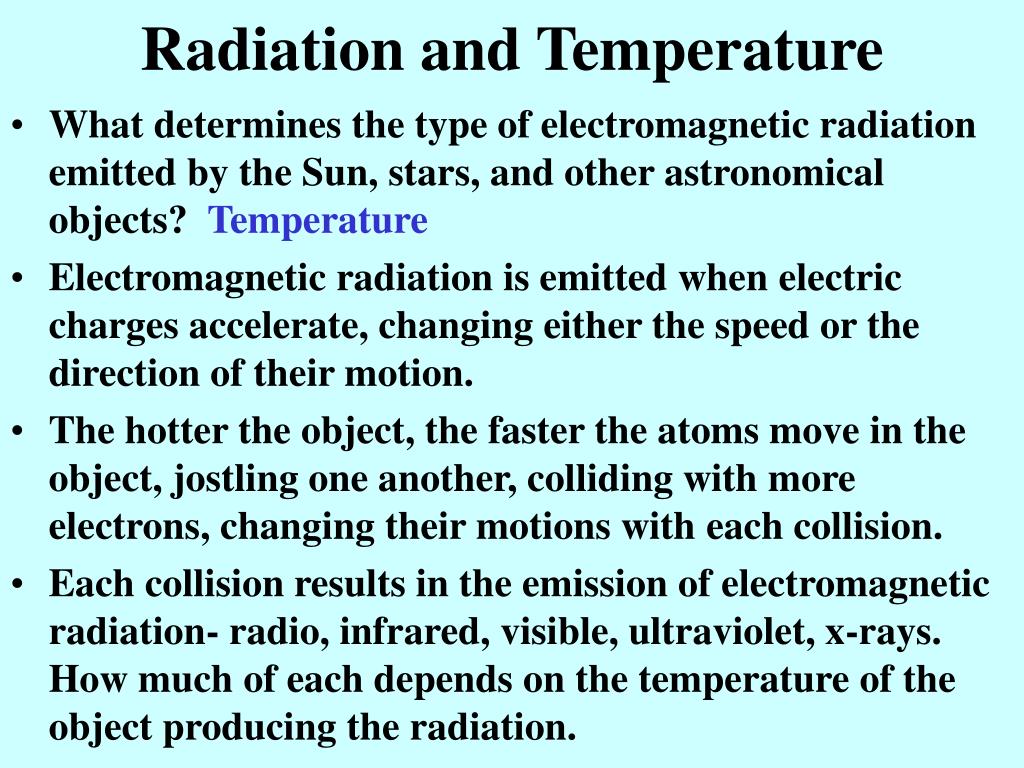 Radiation and Temperature

• What determines the type of electromagnetic radiation emitted by the Sun, stars, and other astronomical objects? Temperature

• Electromagnetic radiation is emitted when electric charges accelerate, changing either the speed or the direction of their motion.

• The hotter the object, the faster the atoms move in the object, jostling one another, colliding with more electrons, changing their motions with each collision.

• Each collision results in the emission of electromagnetic radiation- radio, infrared, visible, ultraviolet, x-rays. How much of each depends on the temperature of the object producing the radiation.